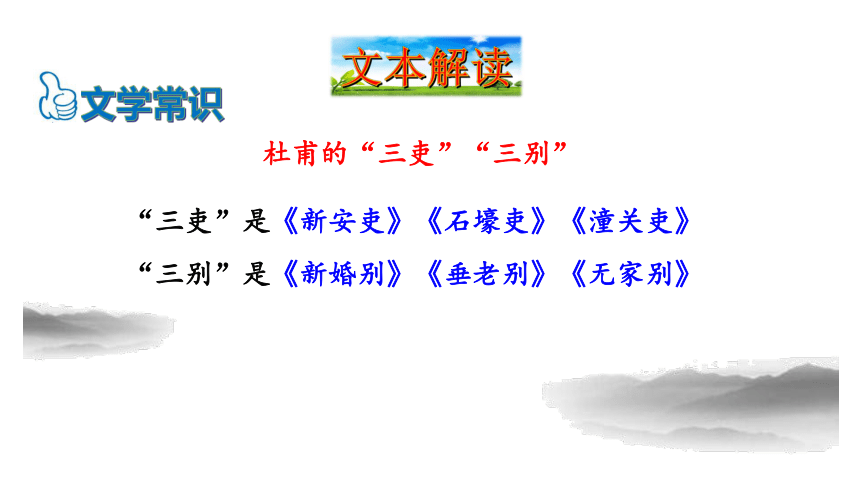 文本解读

文学常识

杜甫的“三吏”“三别”

“三吏”是《新安吏》《石壕吏》《潼关吏》

“三别”是《新婚别》《垂老别》《无家别》